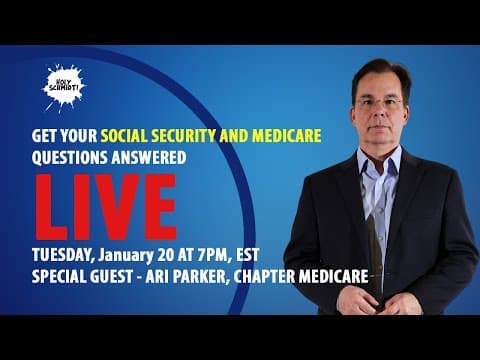 HOLY SCHMIDT!

GET YOUR SOCIAL SECURITY AND MEDICARE QUESTIONS ANSWERED

LIVE

TUESDAY, January 20 AT 7PM, EST
SPECIAL GUEST - ARI PARKER, CHAPTER MEDICARE